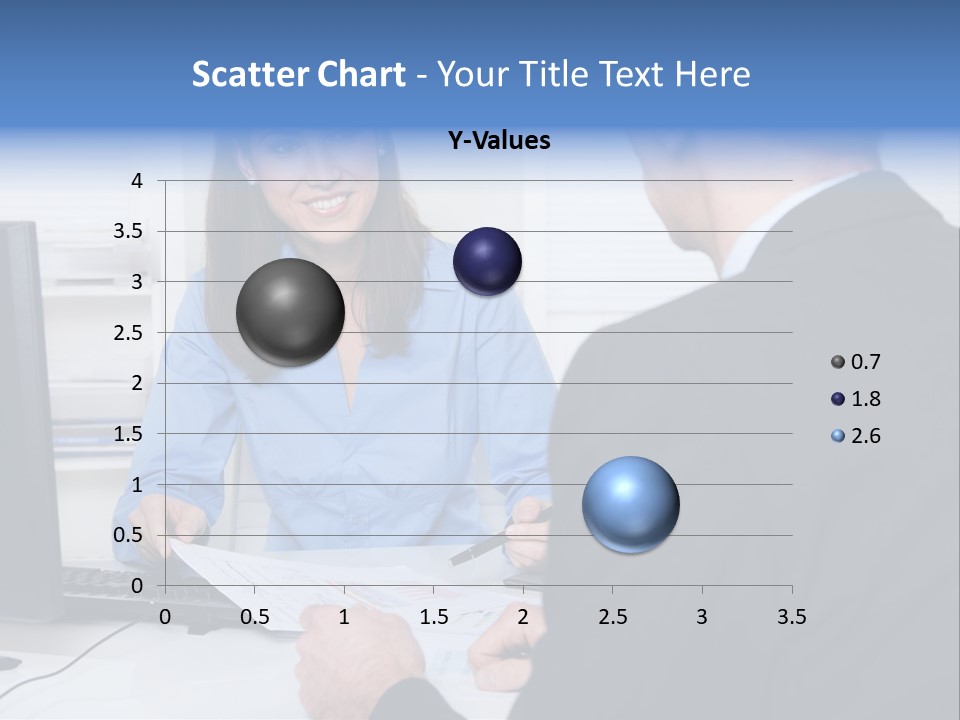 Scatter Chart - Your Title Text Here

Y-Values

4
3.5
3
2.5
2
1.5
1
0.5
0

0 0.5 1 1.5 2 2.5 3 3.5

0.7
1.8
2.6